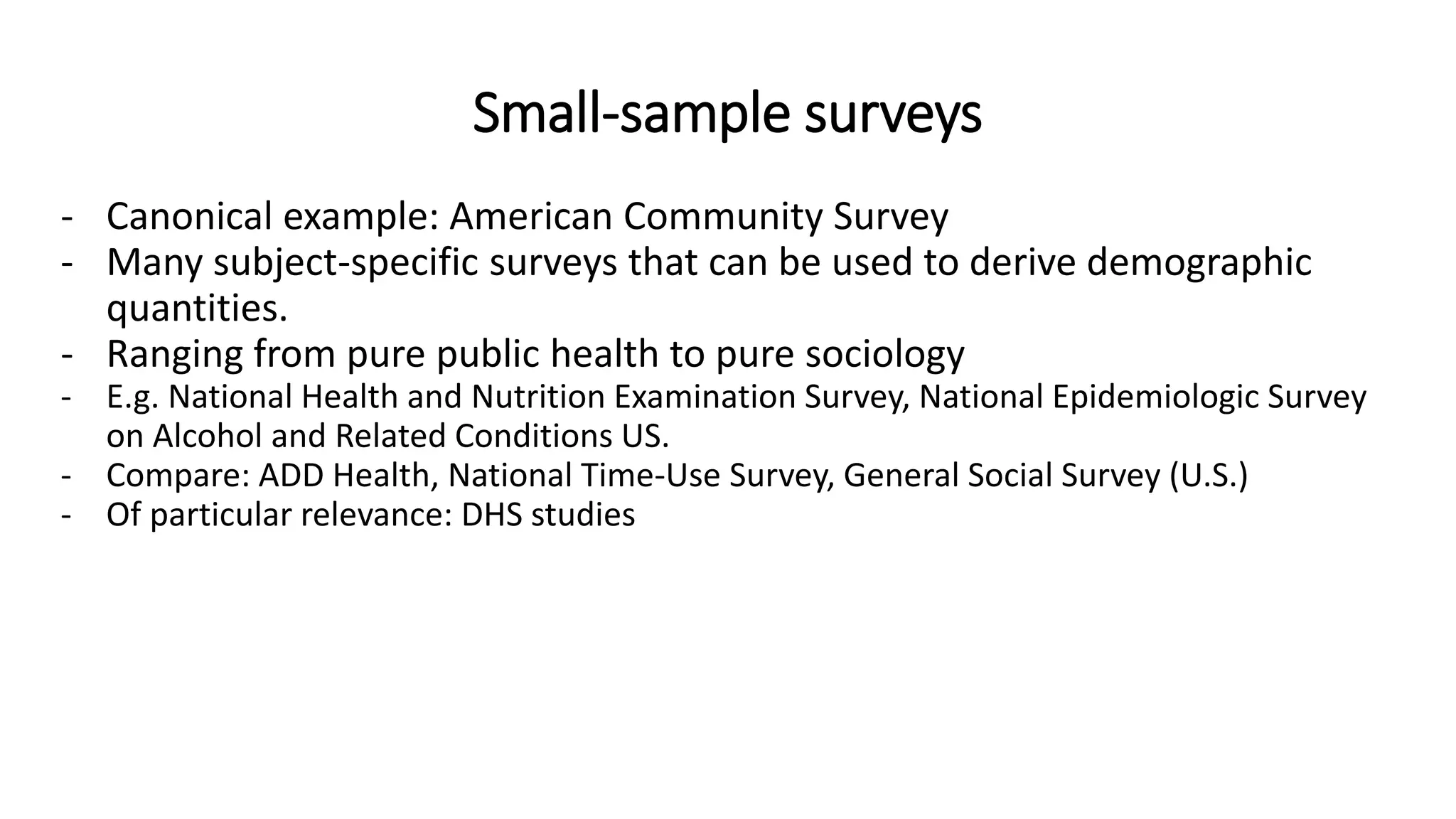 Small-sample surveys

- Canonical example: American Community Survey
- Many subject-specific surveys that can be used to derive demographic quantities.
- Ranging from pure public health to pure sociology
- E.g. National Health and Nutrition Examination Survey, National Epidemiologic Survey on Alcohol and Related Conditions US.
- Compare: ADD Health, National Time-Use Survey, General Social Survey (U.S.)
- Of particular relevance: DHS studies